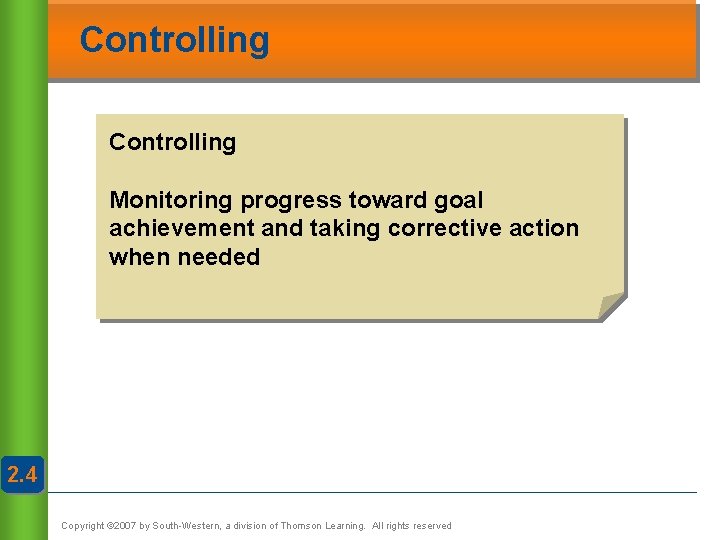 Controlling

Controlling

Monitoring progress toward goal achievement and taking corrective action when needed

2.4

Copyright ©2007 by South-Western, a division of Thomson Learning. All rights reserved